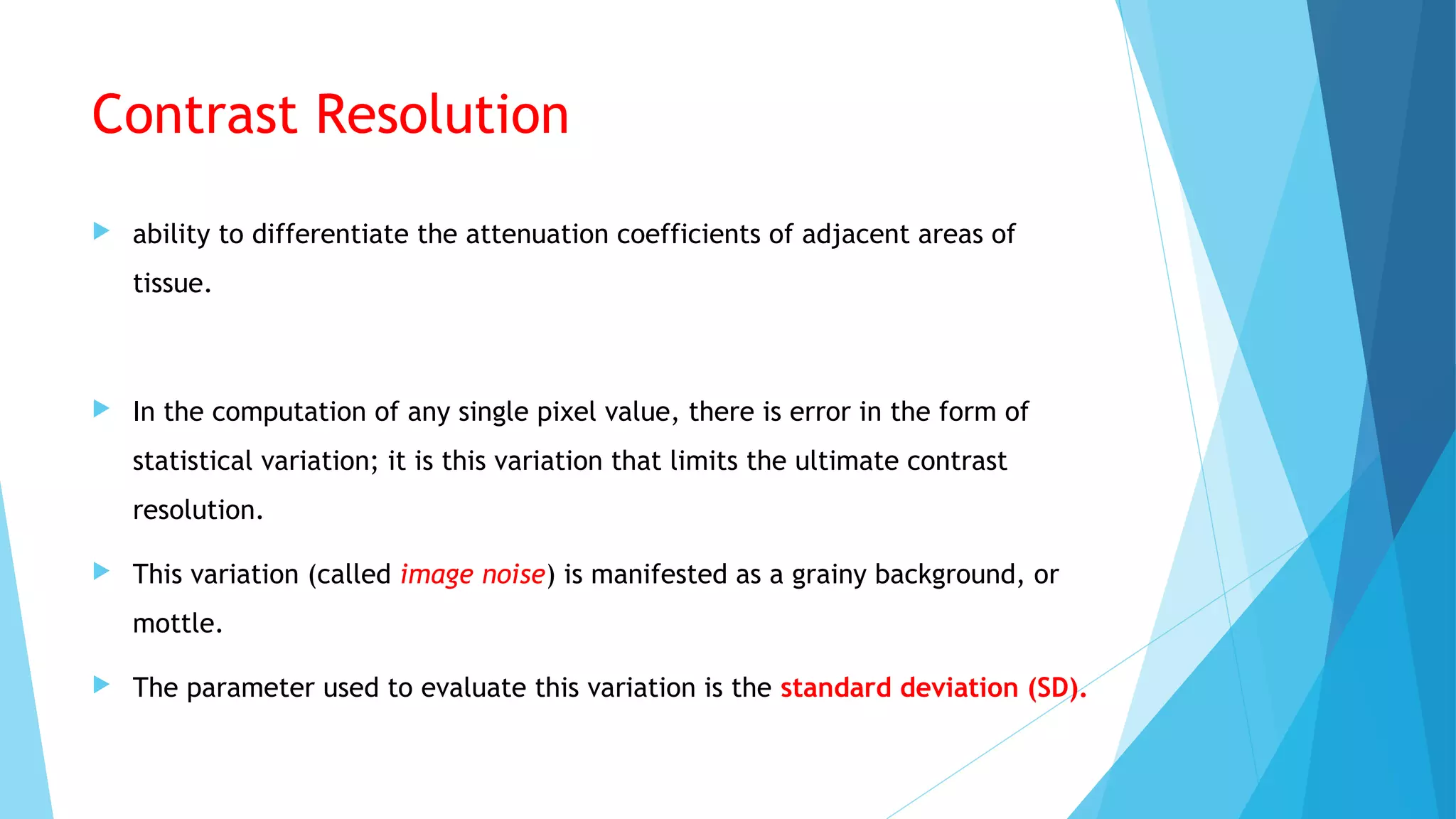 Contrast Resolution

ability to differentiate the attenuation coefficients of adjacent areas of tissue.

In the computation of any single pixel value, there is error in the form of statistical variation; it is this variation that limits the ultimate contrast resolution.

This variation (called image noise) is manifested as a grainy background, or mottle.

The parameter used to evaluate this variation is the standard deviation (SD).